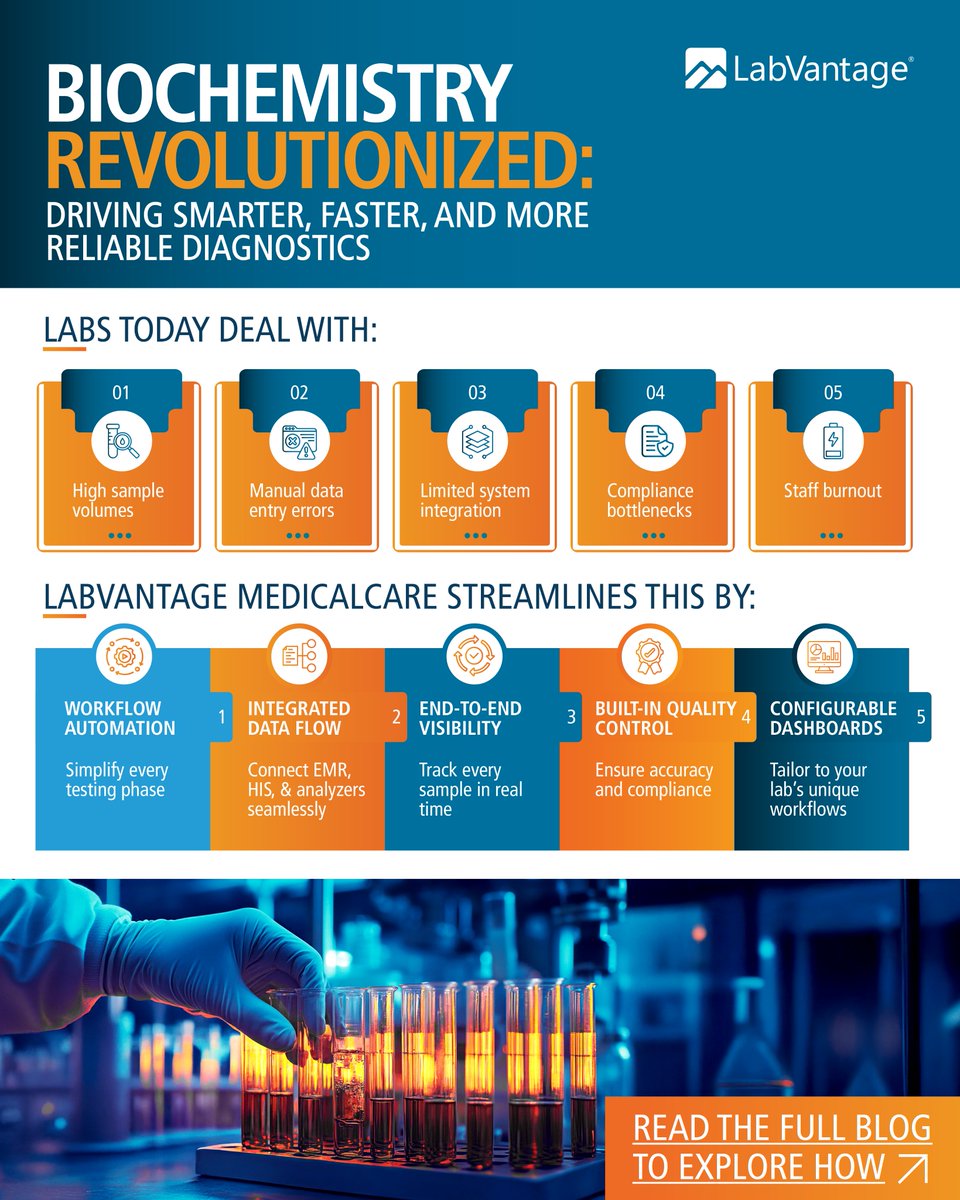 LabVantage®

BIOCHEMISTRY REVOLUTIONIZED:
DRIVING SMARTER, FASTER, AND MORE RELIABLE DIAGNOSTICS

LABS TODAY DEAL WITH:

01
High sample volumes

02
Manual data entry errors

03
Limited system integration

04
Compliance bottlenecks

05
Staff burnout

LABVANTAGE MEDICALCARE STREAMLINES THIS BY:

WORKFLOW AUTOMATION 1
Simplify every testing phase

INTEGRATED DATA FLOW 2
Connect EMR, HIS, & analyzers seamlessly

END-TO-END VISIBILITY 3
Track every sample in real time

BUILT-IN QUALITY CONTROL 4
Ensure accuracy and compliance

CONFIGURABLE DASHBOARDS 5
Tailor to your lab's unique workflows

READ THE FULL BLOG TO EXPLORE HOW